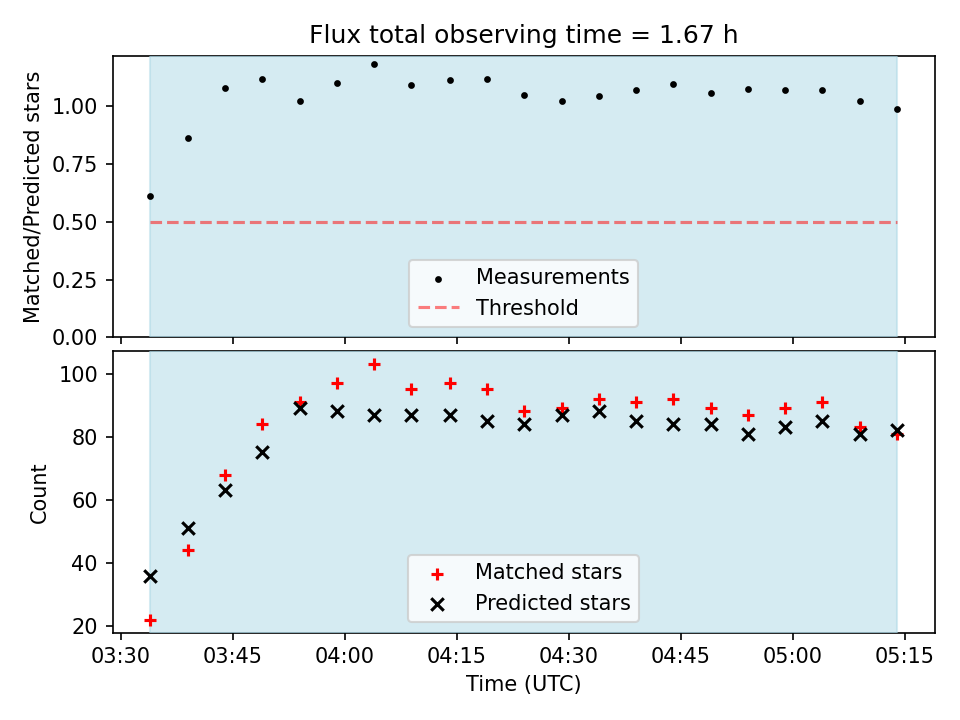 Flux total observing time = 1.67 h

Matched/Predicted stars

1.00
0.75
0.50
0.25
0.00

Measurements
Threshold

Count

100
80
60
40
20

Matched stars
Predicted stars

03:30 03:45 04:00 04:15 04:30 04:45 05:00 05:15

Time (UTC)